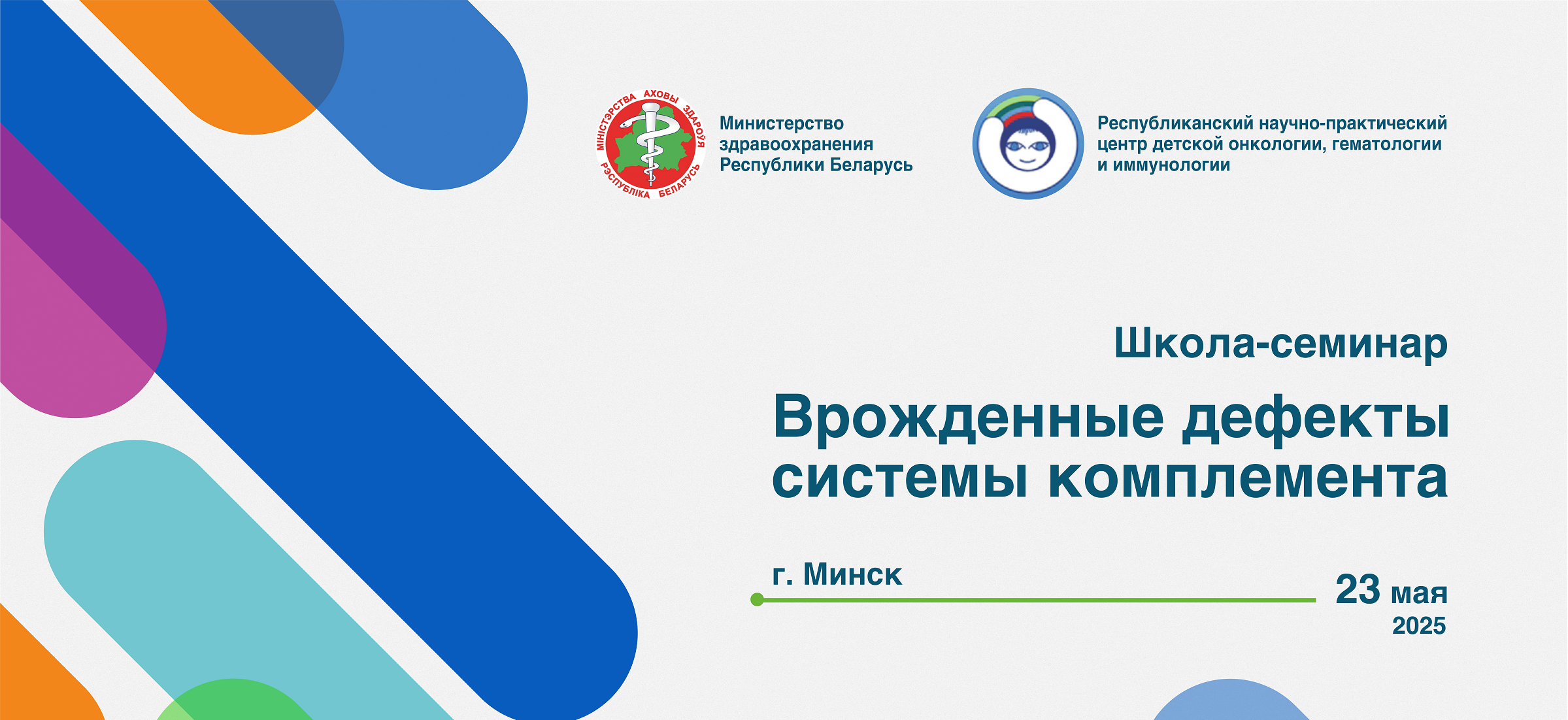 МІНІСТЭРСТВА АХОВЫ ЗДАРОЎЯ РЭСПУБЛІКА БЕЛАРУСЬ

Министерство здравоохранения Республики Беларусь

Республиканский научно-практический центр детской онкологии, гематологии и иммунологии

Школа-семинар

Врожденные дефекты системы комплемента

г. Минск

23 мая 2025